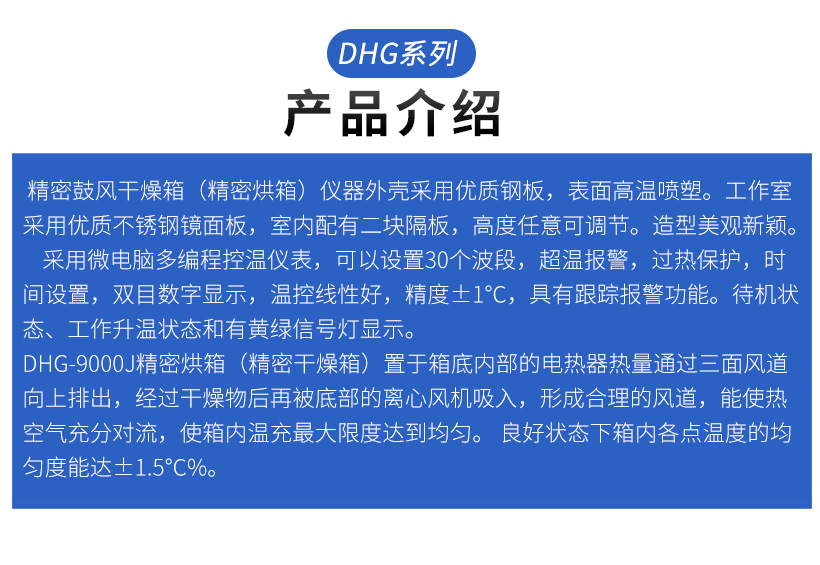 DHG系列

产品介绍

精密鼓风干燥箱（精密烘箱）仪器外壳采用优质钢板，表面高温喷塑。工作室采用优质不锈钢镜面板，室内配有二块隔板，高度任意可调节。造型美观新颖。

采用微电脑多编程控温仪表，可以设置30个波段，超温报警，过热保护，时间设置，双目数字显示，温控线性好，精度±1°C，具有跟踪报警功能。待机状态、工作升温状态和有黄绿信号灯显示。

DHG-9000J精密烘箱（精密干燥箱）置于箱底内部的电热器热量通过三面风道向上排出，经过干燥物后再被底部的离心风机吸入，形成合理的风道，能使热空气充分对流，使箱内温充最大限度达到均匀。 良好状态下箱内各点温度的均匀度能达±1.5°C%。